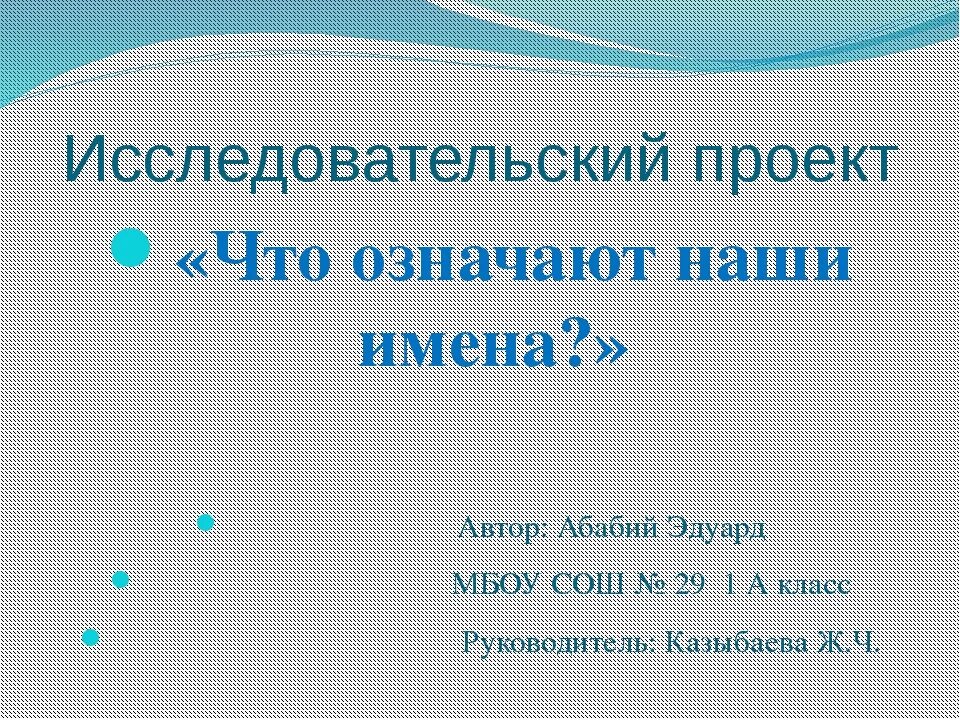 Исследовательский проект

«Что означают наши имена?»

Автор: Абабий Эдуард

МБОУ СОШ № 29 1 А класс

Руководитель: Казыбаева Ж.Ч.